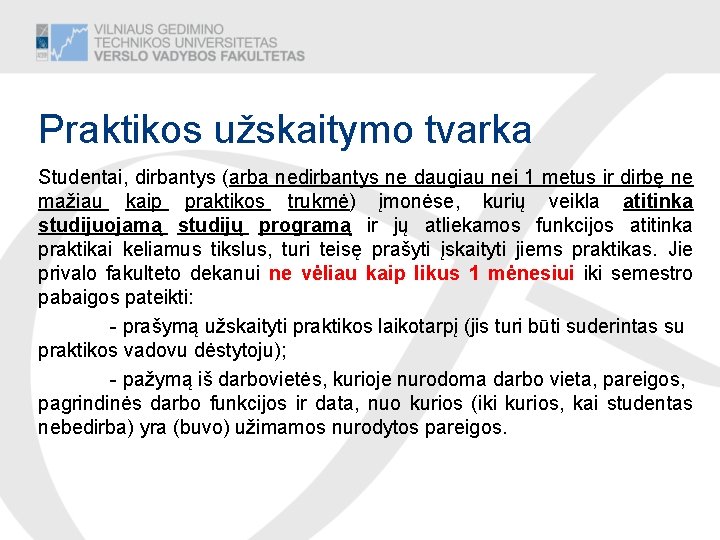 VILNIAUS GEDIMINO
TECHNIKOS UNIVERSITETAS
VERSLO VADYBOS FAKULTETAS

Praktikos užskaitymo tvarka

Studentai, dirbantys (arba nedirbantys ne daugiau nei 1 metus ir dirbę ne mažiau kaip praktikos trukmė) įmonėse, kurių veikla atitinka studijuojamą studijų programą ir jų atliekamos funkcijos atitinka praktikai keliamus tikslus, turi teisę prašyti įskaityti jiems praktikas. Jie privalo fakulteto dekanui ne vėliau kaip likus 1 mėnesiui iki semestro pabaigos pateikti:

- prašymą užskaityti praktikos laikotarpį (jis turi būti suderintas su praktikos vadovu dėstytoju);

- pažymą iš darbovietės, kurioje nurodoma darbo vieta, pareigos, pagrindinės darbo funkcijos ir data, nuo kurios (iki kurios, kai studentas nebedirba) yra (buvo) užimamos nurodytos pareigos.